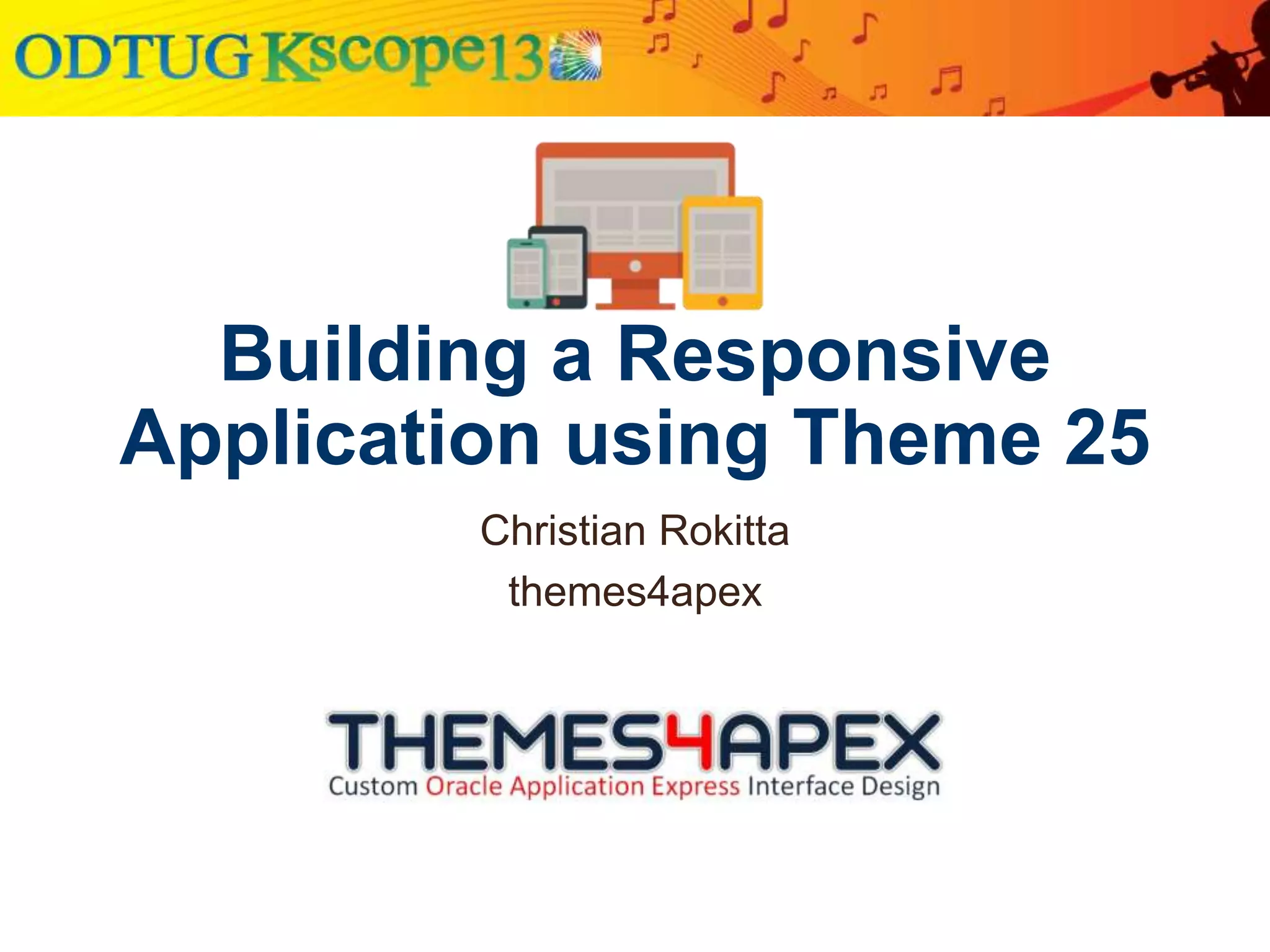 ODTUG Kscope13

Building a Responsive Application using Theme 25

Christian Rokitta

themes4apex

THEMES4APEX

Custom Oracle Application Express Interface Design